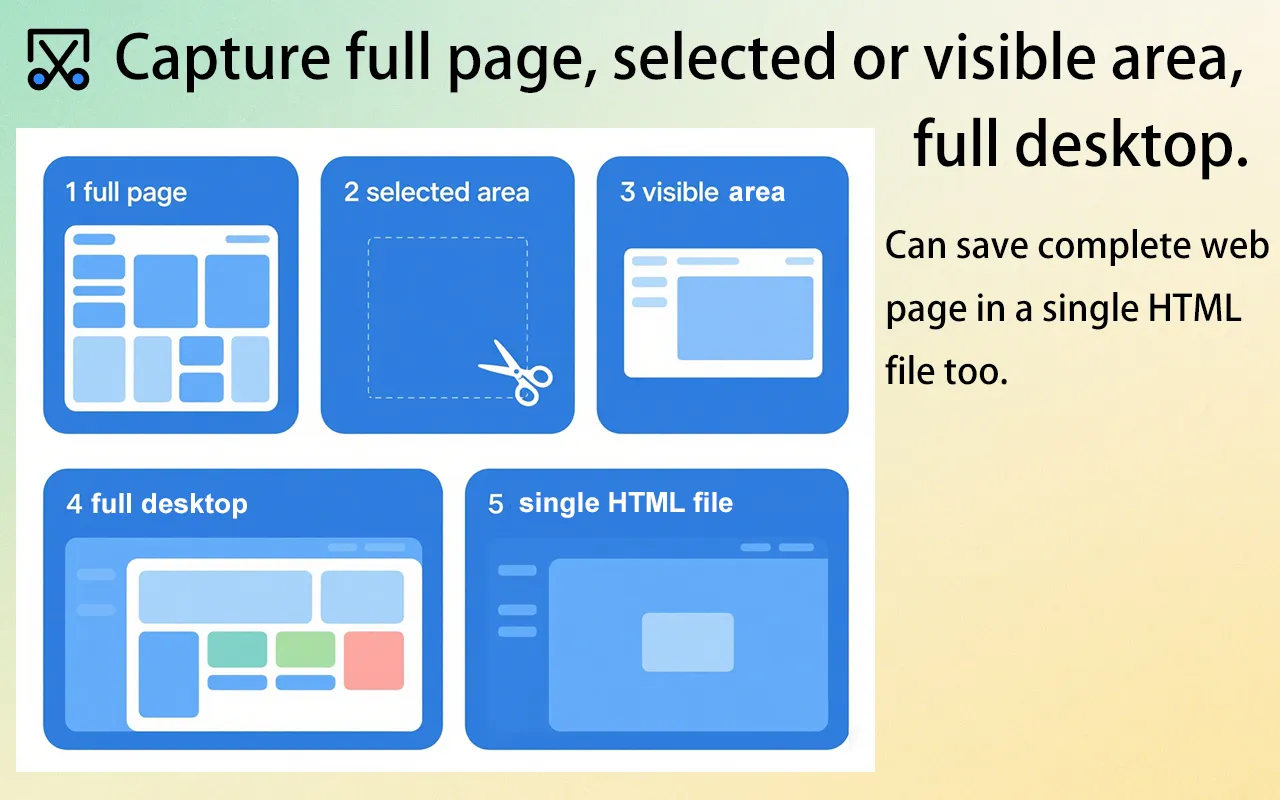 Capture full page, selected or visible area, full desktop.

1 full page

2 selected area

3 visible area

4 full desktop

5 single HTML file

Can save complete web page in a single HTML file too.